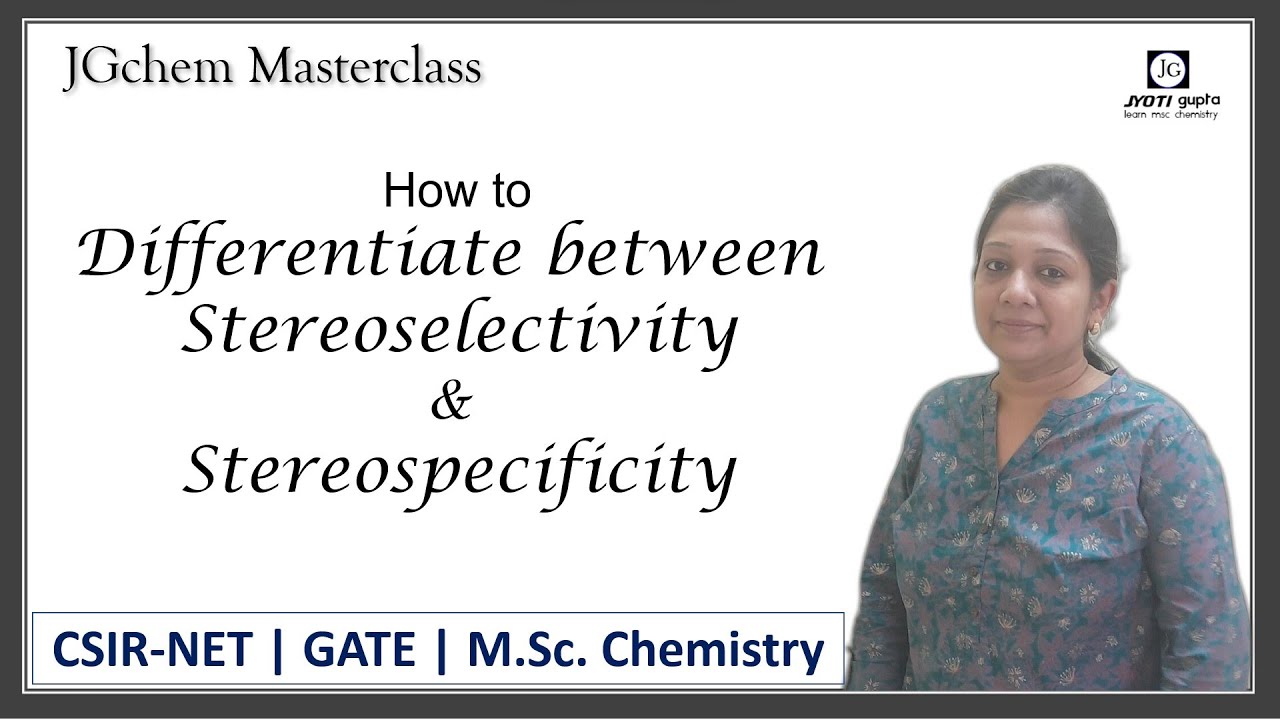 JGchem Masterclass

JG
JYOTI gupta
learn msc chemistry

How to
Differentiate between
Stereoselectivity
&
Stereospecificity

CSIR-NET | GATE | M.Sc. Chemistry